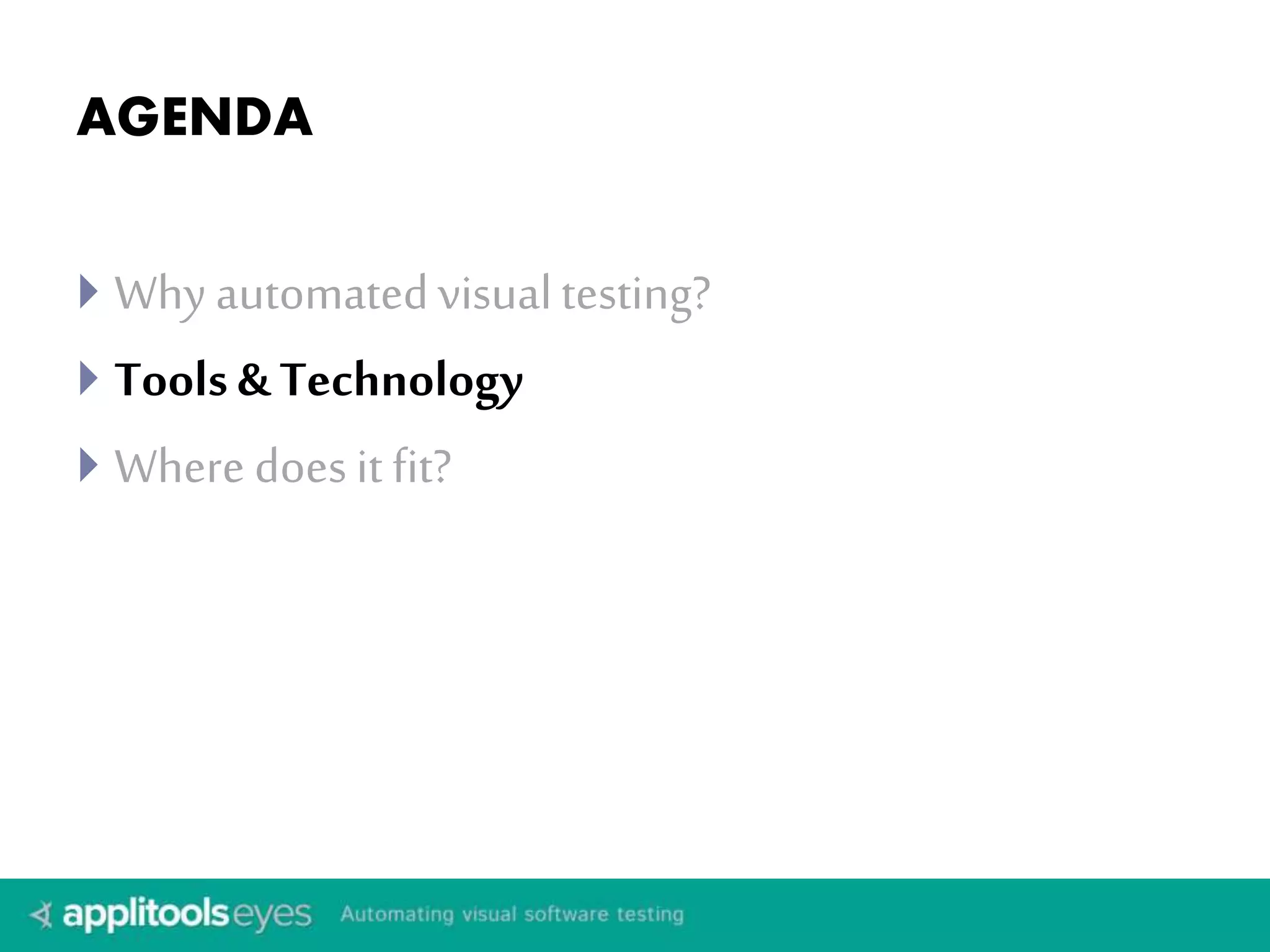 AGENDA

Why automated visual testing?

Tools & Technology

Where does it fit?

applitools eyes Automating visual software testing